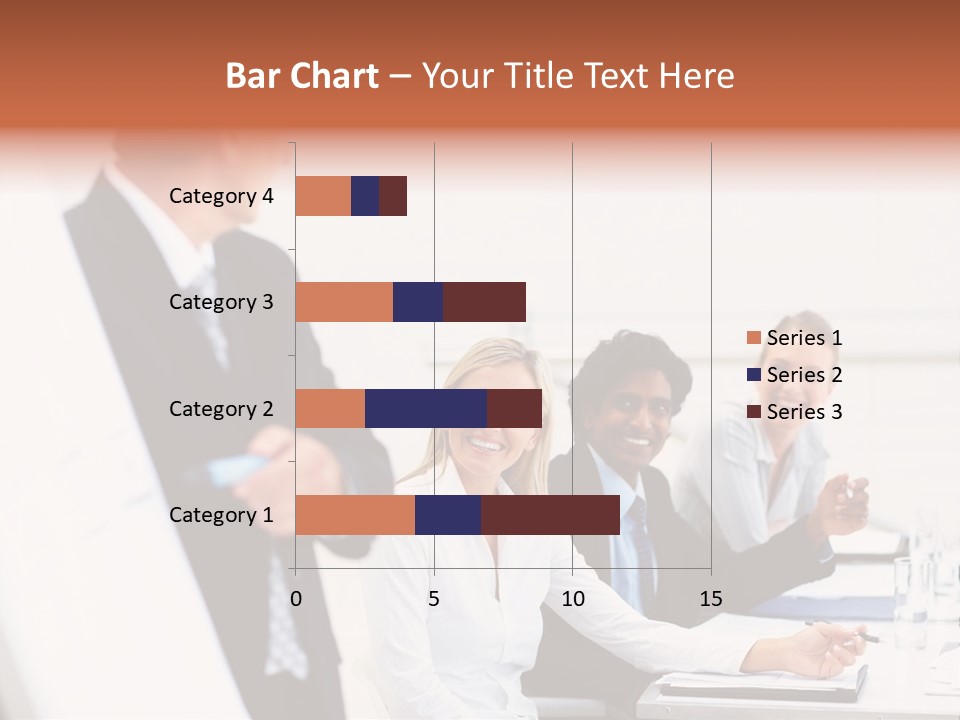 Bar Chart – Your Title Text Here

Category 4
Category 3
Category 2
Category 1

0 5 10 15

Series 1
Series 2
Series 3